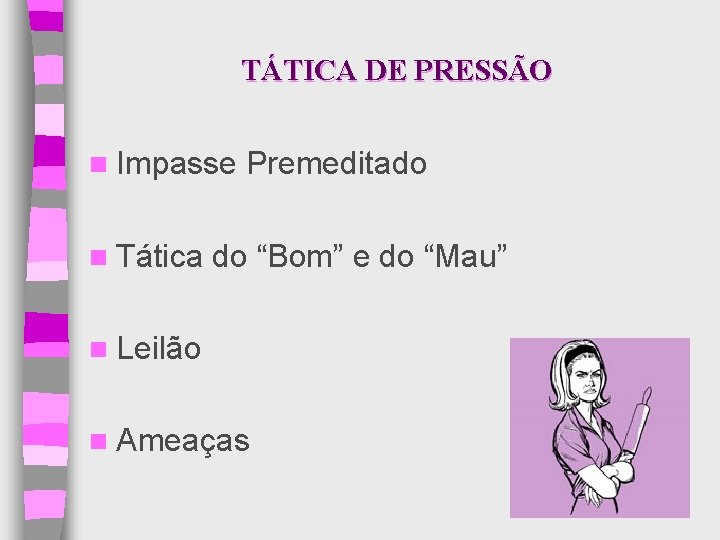 TÁTICA DE PRESSÃO

Impasse Premeditado

Tática do “Bom” e do “Mau”

Leilão

Ameaças